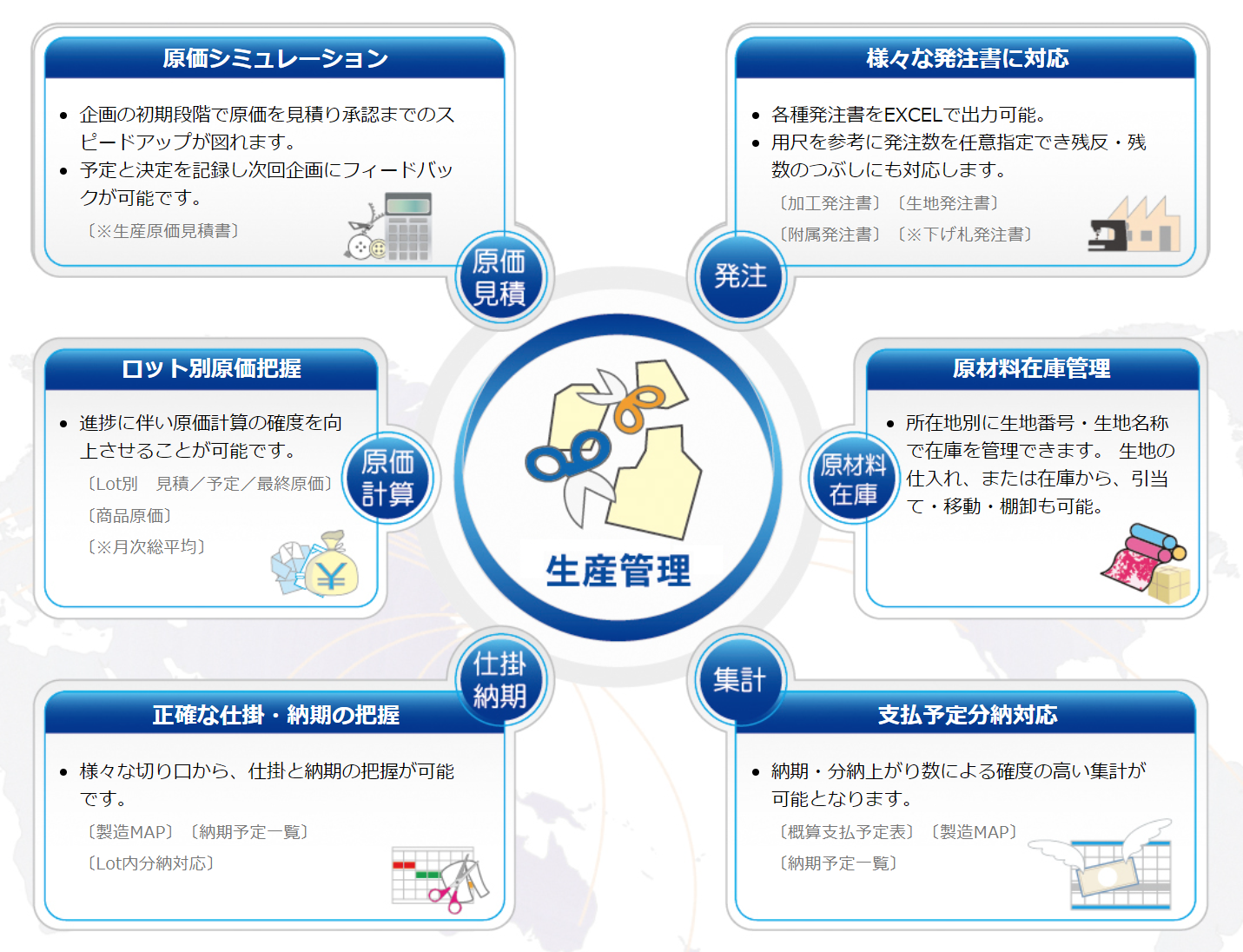 原価シミュレーション

• 企画の初期段階で原価を見積り承認までのスピードアップが図れます。
• 予定と決定を記録し次回企画にフィードバックが可能です。

〔※生産原価見積書〕

原価見積

様々な発注書に対応

• 各種発注書をEXCELで出力可能。
• 用尺を参考に発注数を任意指定でき残反・残数のつぶしにも対応します。

〔加工発注書〕〔生地発注書〕

〔附属発注書〕〔※下げ札発注書〕

発注

ロット別原価把握

• 進捗に伴い原価計算の確度を向上させることが可能です。

〔Lot別　見積／予定／最終原価〕

〔商品原価〕

〔※月次総平均〕

原価計算

生産管理

原材料在庫管理

• 所在地別に生地番号・生地名称で在庫を管理できます。 生地の仕入れ、または在庫から、引当て・移動・棚卸も可能。

原材料在庫

仕掛納期

正確な仕掛・納期の把握

• 様々な切り口から、仕掛と納期の把握が可能です。

〔製造MAP〕〔納期予定一覧〕

〔Lot内分納対応〕

集計

支払予定分納対応

• 納期・分納上がり数による確度の高い集計が可能となります。

〔概算支払予定表〕〔製造MAP〕

〔納期予定一覧〕